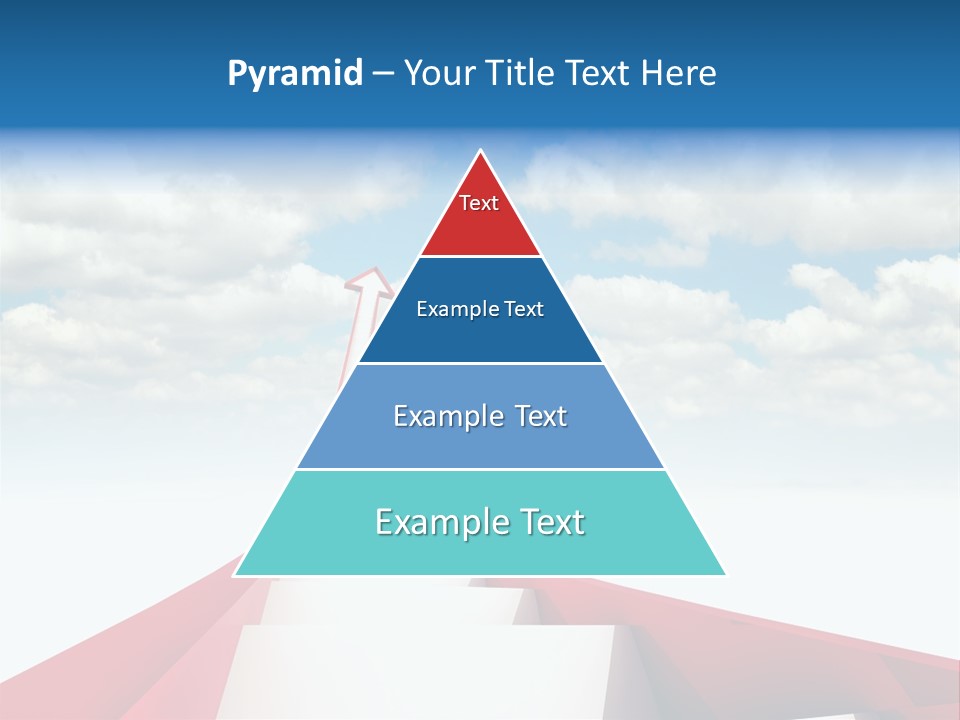 Pyramid – Your Title Text Here

Text

Example Text

Example Text

Example Text